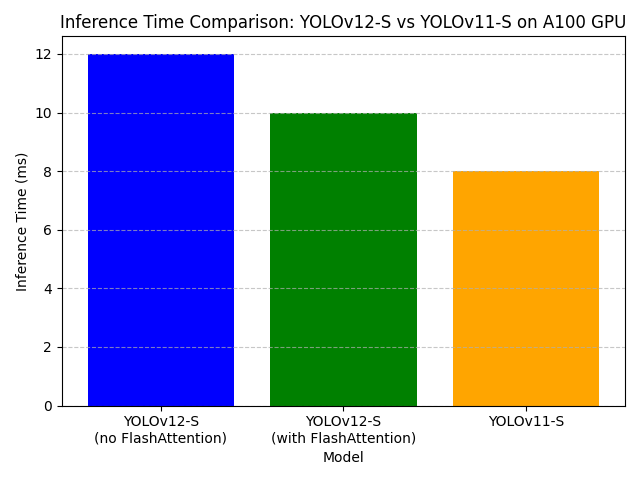 Inference Time Comparison: YOLOv12-S vs YOLOv11-S on A100 GPU

Inference Time (ms)

12
10
8
6
4
2
0

YOLOv12-S
(no FlashAttention)

YOLOv12-S
(with FlashAttention)

YOLOv11-S

Model